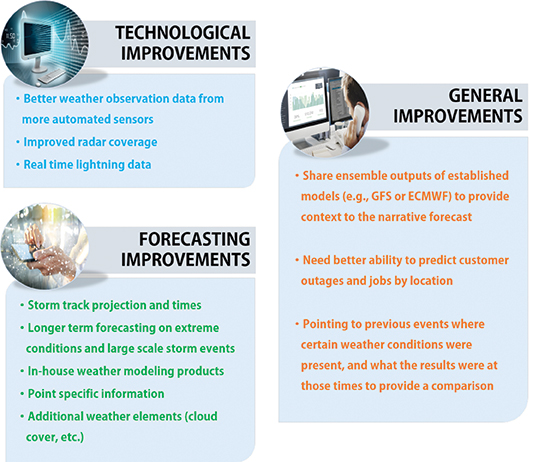 TECHNOLOGICAL IMPROVEMENTS

• Better weather observation data from more automated sensors
• Improved radar coverage
• Real time lightning data

FORECASTING IMPROVEMENTS

• Storm track projection and times
• Longer term forecasting on extreme conditions and large scale storm events
• In-house weather modeling products
• Point specific information
• Additional weather elements (cloud cover, etc.)

GENERAL IMPROVEMENTS

• Share ensemble outputs of established models (e.g., GFS or ECMWF) to provide context to the narrative forecast

• Need better ability to predict customer outages and jobs by location

• Pointing to previous events where certain weather conditions were present, and what the results were at those times to provide a comparison